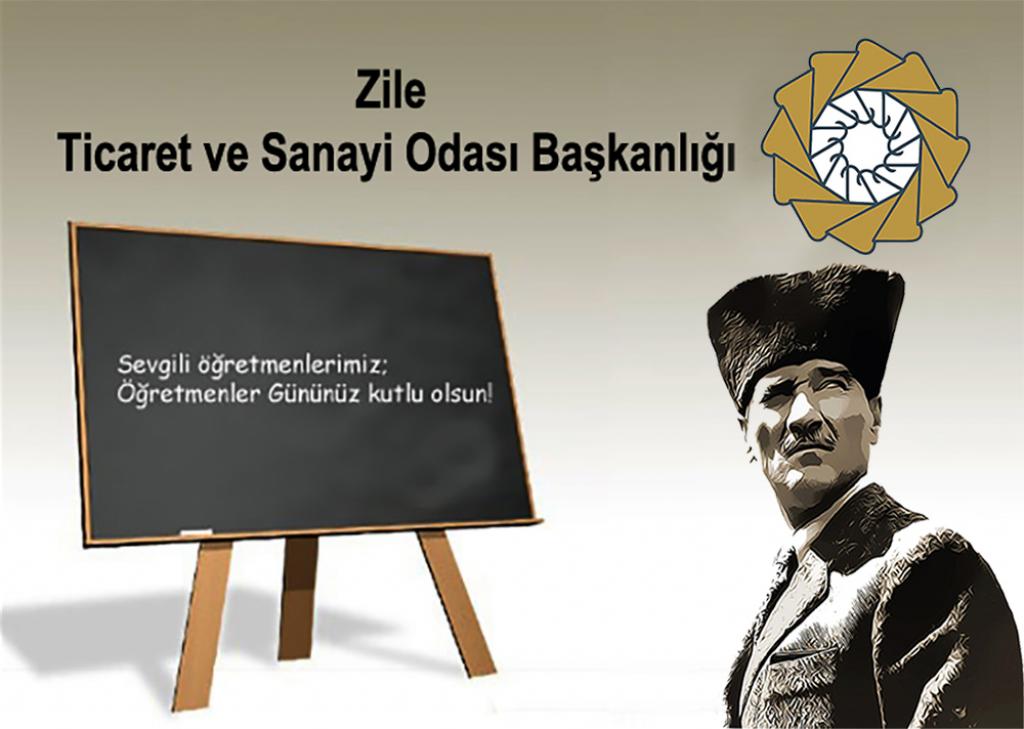 Zile
Ticaret ve Sanayi Odası Başkanlığı

Sevgili öğretmenlerimiz;
Öğretmenler Gününüz kutlu olsun!